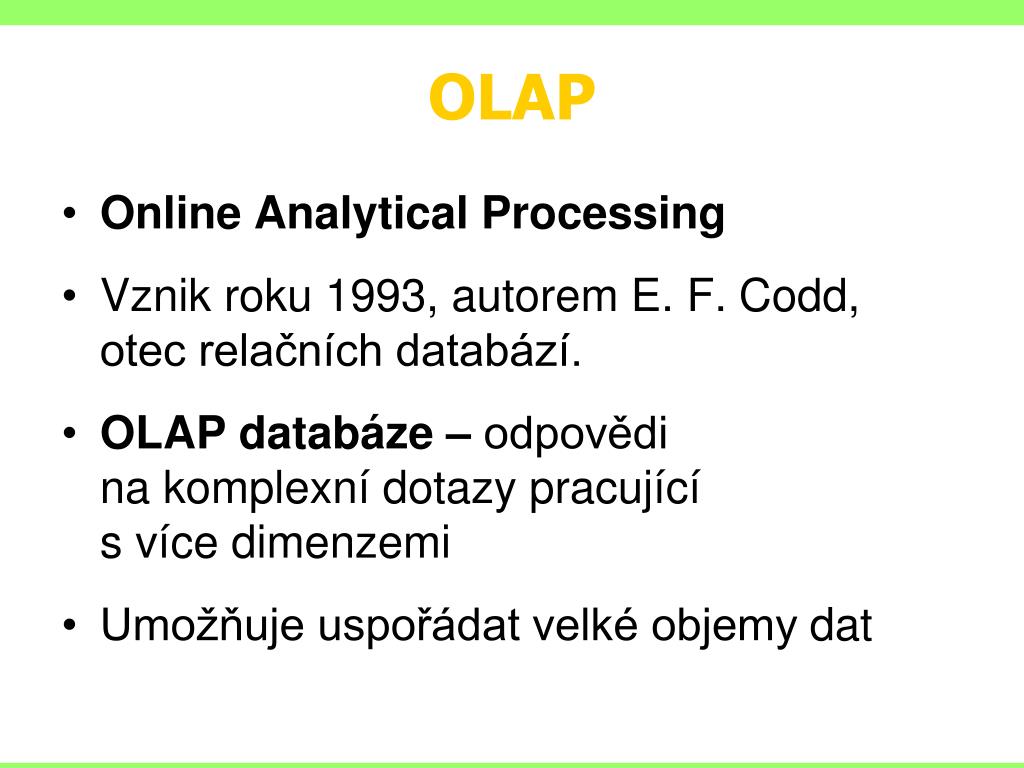 OLAP

• Online Analytical Processing

• Vznik roku 1993, autorem E. F. Codd, otec relačních databází.

• OLAP databáze – odpovědi na komplexní dotazy pracující s více dimenzemi

• Umožňuje uspořádat velké objemy dat